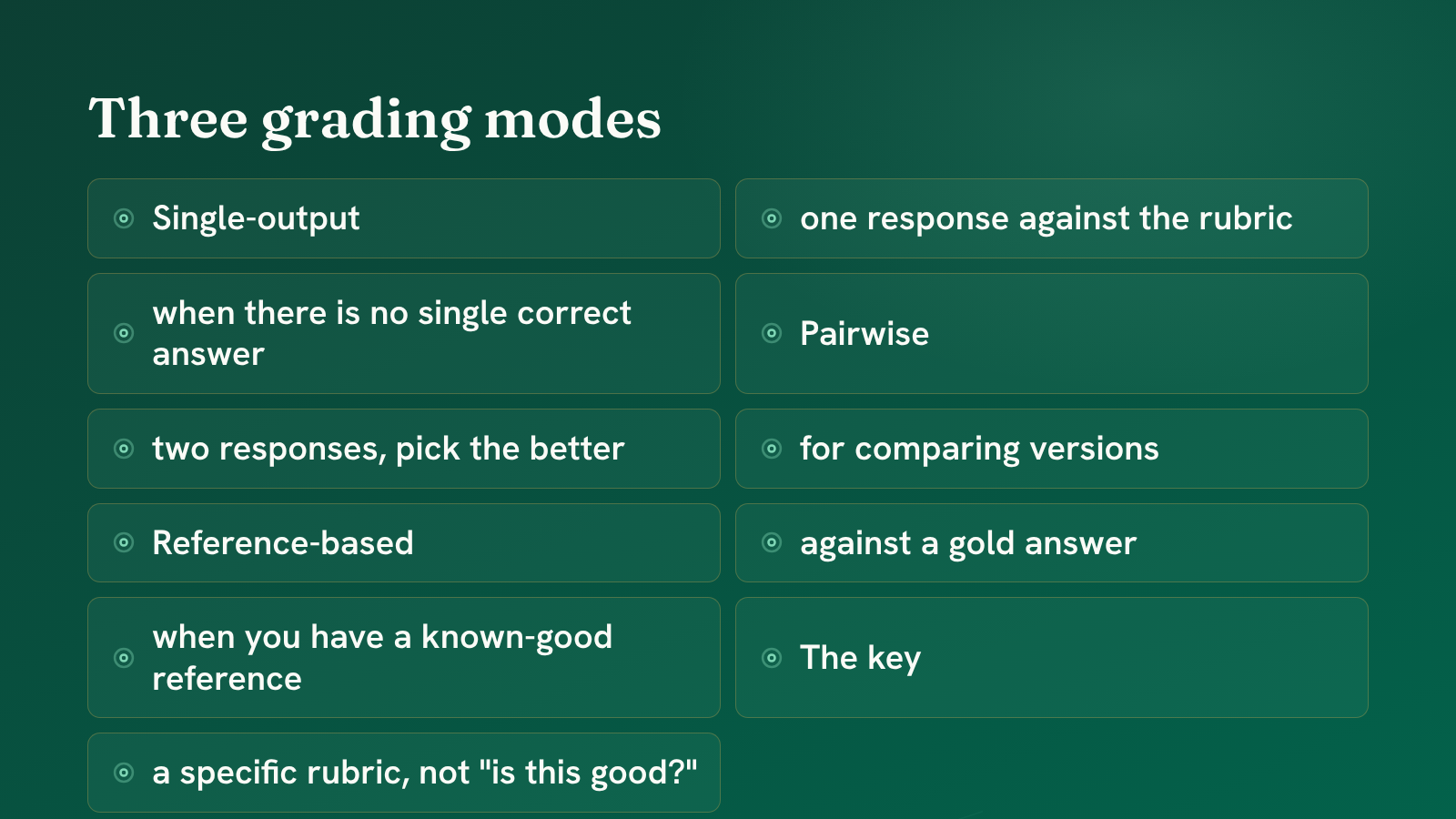 Three grading modes

Single-output

one response against the rubric

when there is no single correct answer

Pairwise

two responses, pick the better

for comparing versions

Reference-based

against a gold answer

when you have a known-good reference

The key

a specific rubric, not "is this good?"